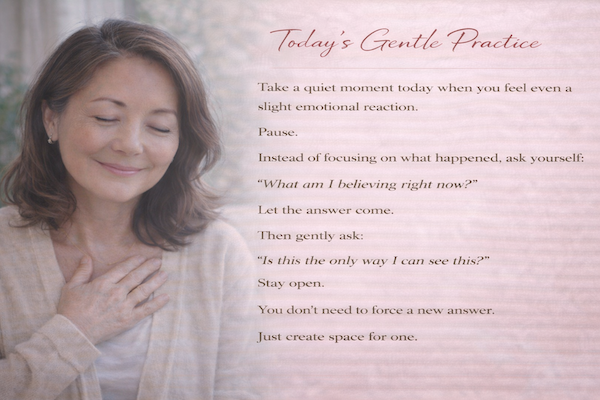 Today's Gentle Practice

Take a quiet moment today when you feel even a slight emotional reaction.

Pause.

Instead of focusing on what happened, ask yourself:

"What am I believing right now?"

Let the answer come.

Then gently ask:

"Is this the only way I can see this?"

Stay open.

You don't need to force a new answer.

Just create space for one.